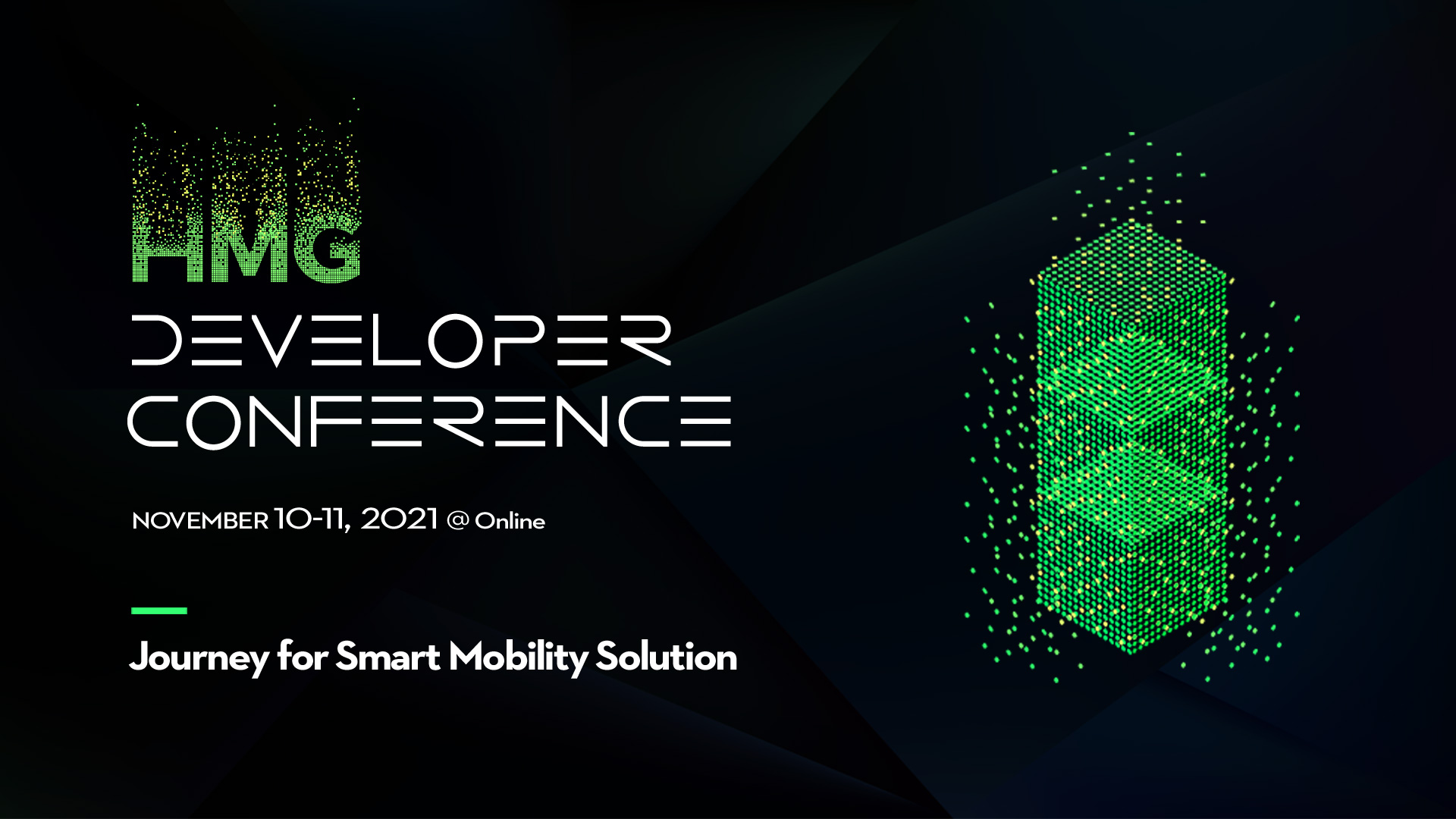 HMG
DEVELOPER
CONFERENCE

NOVEMBER 10-11, 2021 @ Online

Journey for Smart Mobility Solution